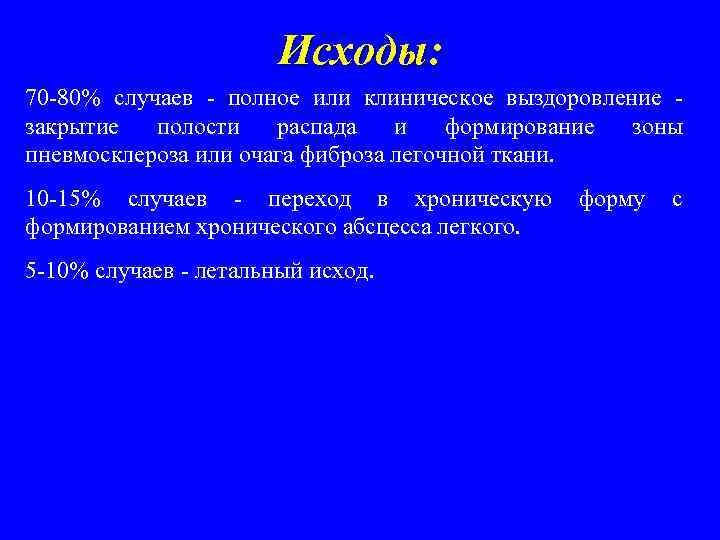 Исходы:

70-80% случаев - полное или клиническое выздоровление - закрытие полости распада и формирование зоны пневмосклероза или очага фиброза легочной ткани.

10-15% случаев - переход в хроническую форму с формированием хронического абсцесса легкого.

5-10% случаев - летальный исход.